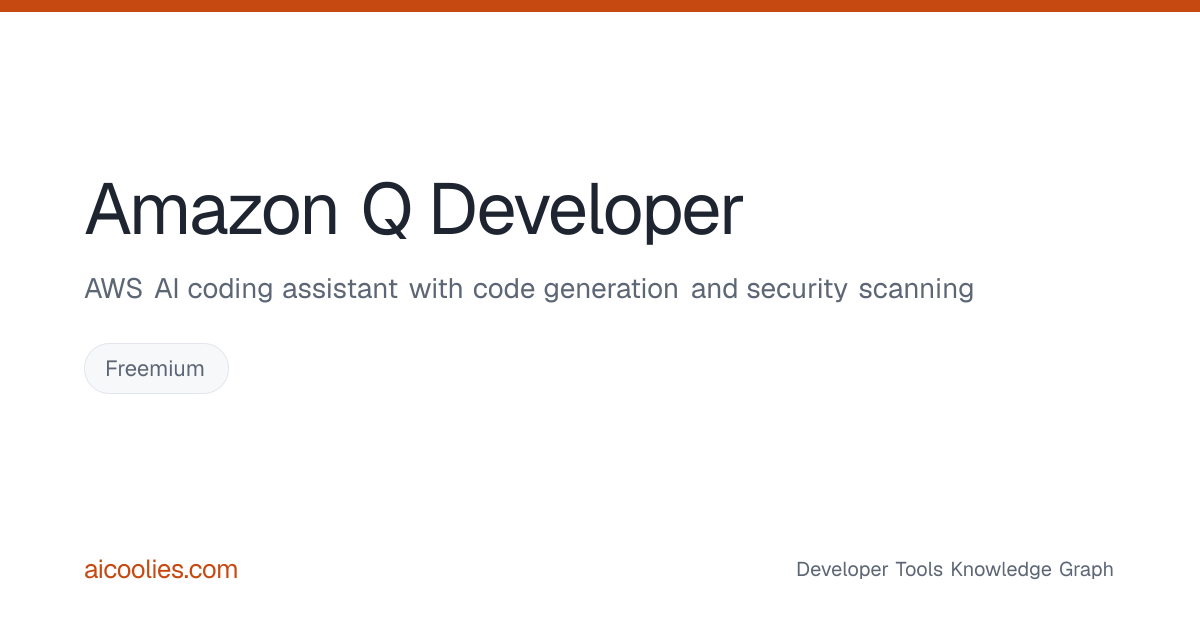 Amazon Q Developer

AWS AI coding assistant with code generation and security scanning

Freemium

aicoolies.com

Developer Tools Knowledge Graph